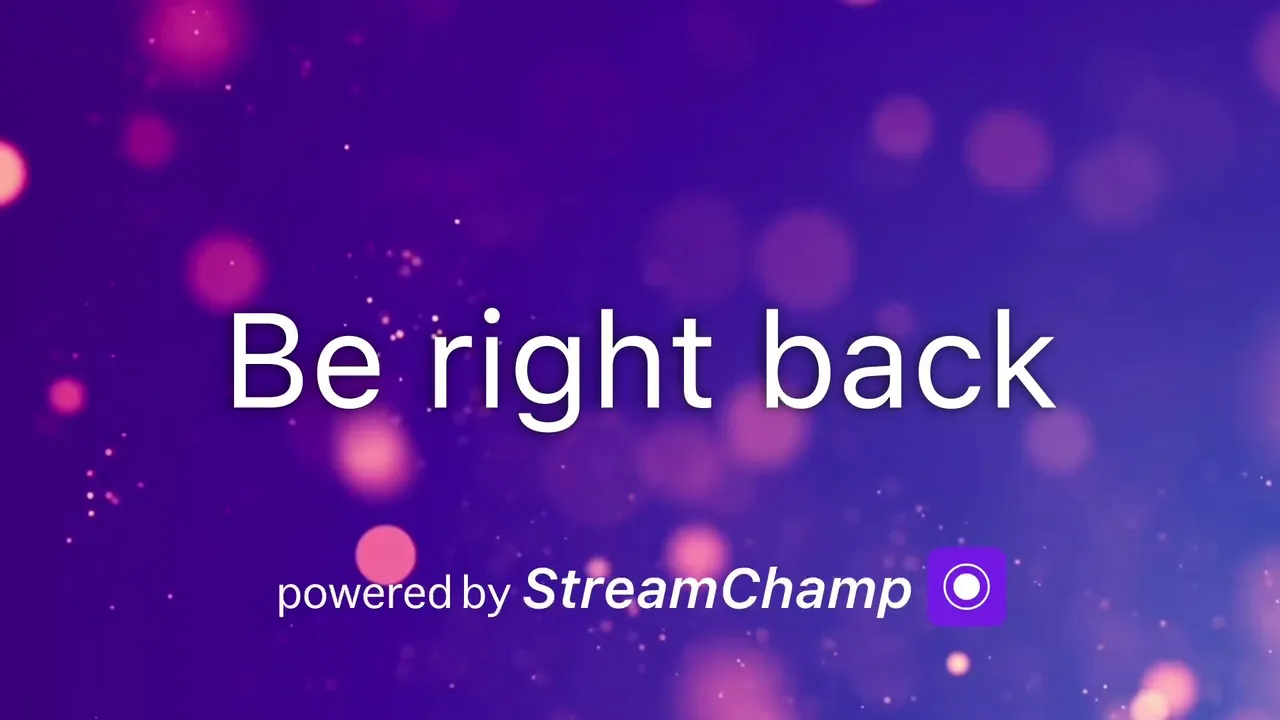 Be right back

powered by StreamChamp